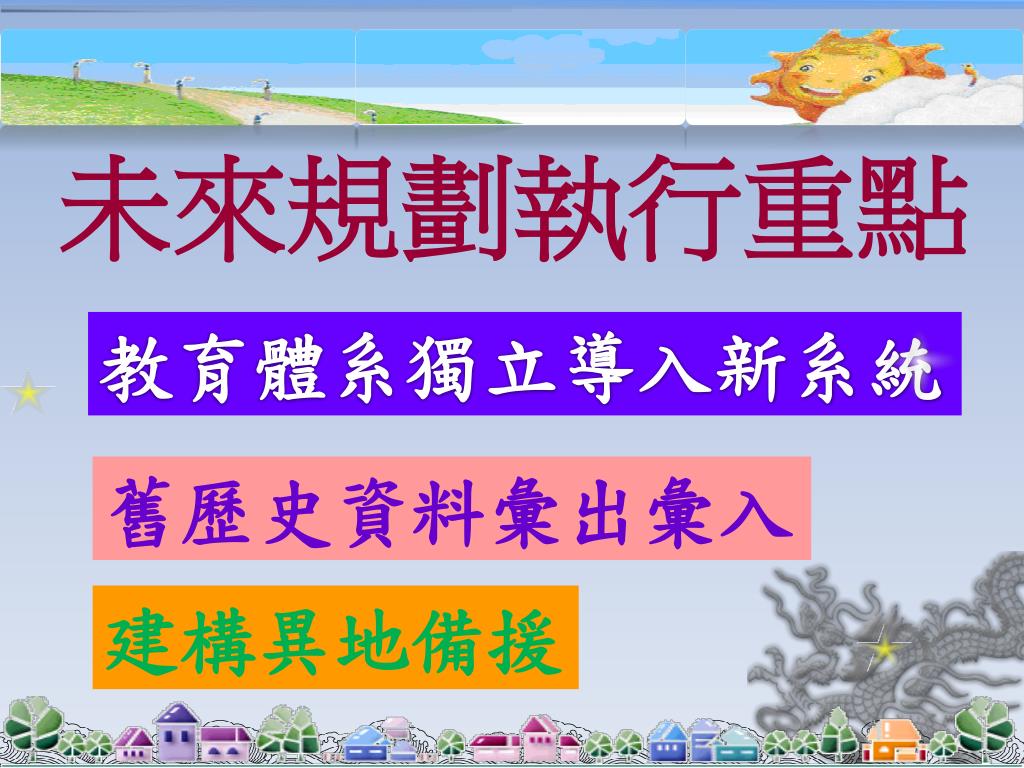 未來規劃執行重點

教育體系獨立導入新系統

舊歷史資料彙出彙入

建構異地備援